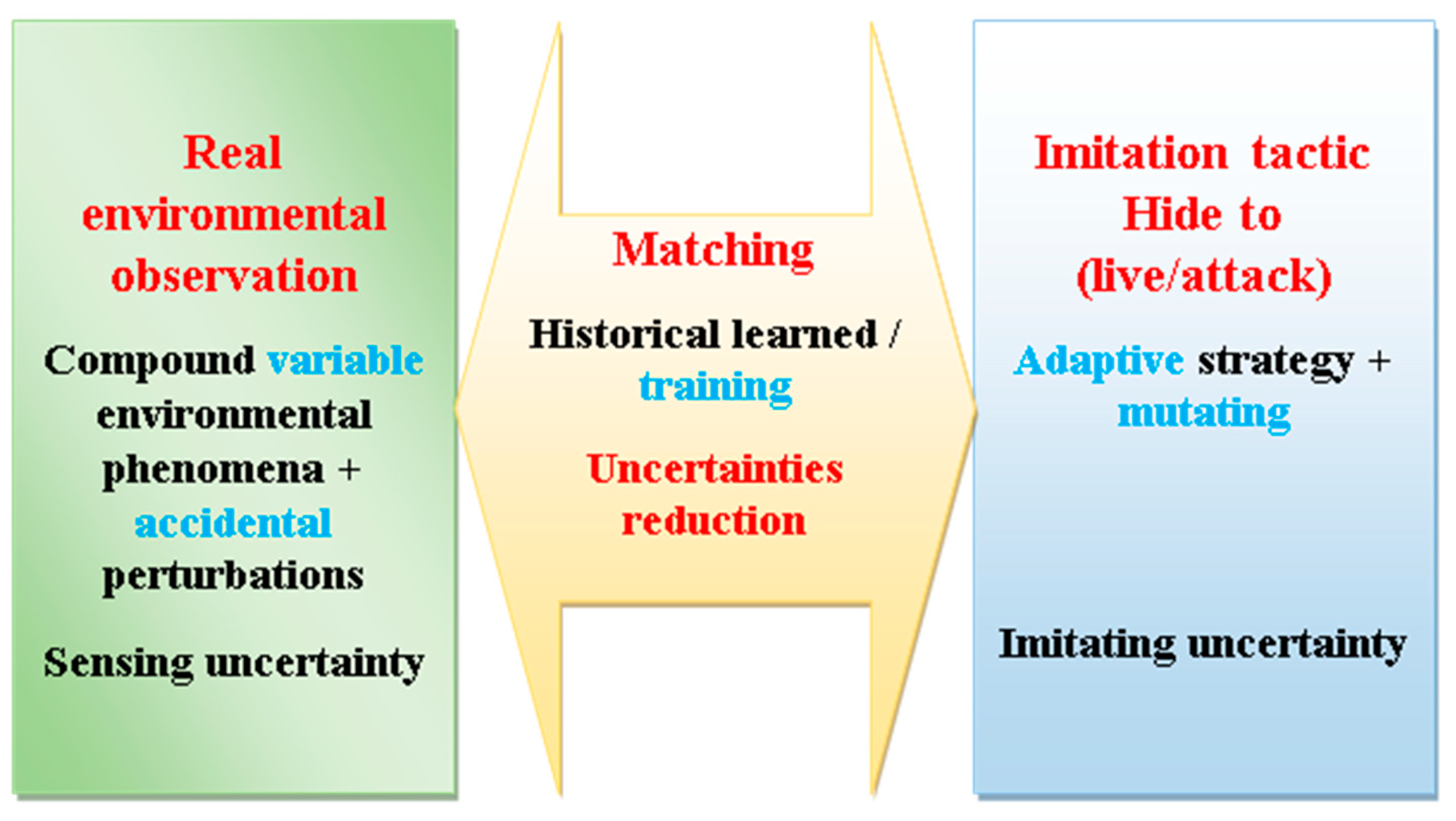 Real environmental observation

Compound variable environmental phenomena + accidental perturbations

Sensing uncertainty

Matching

Historical learned / training

Uncertainties reduction

Imitation tactic Hide to (live/attack)

Adaptive strategy + mutating

Imitating uncertainty